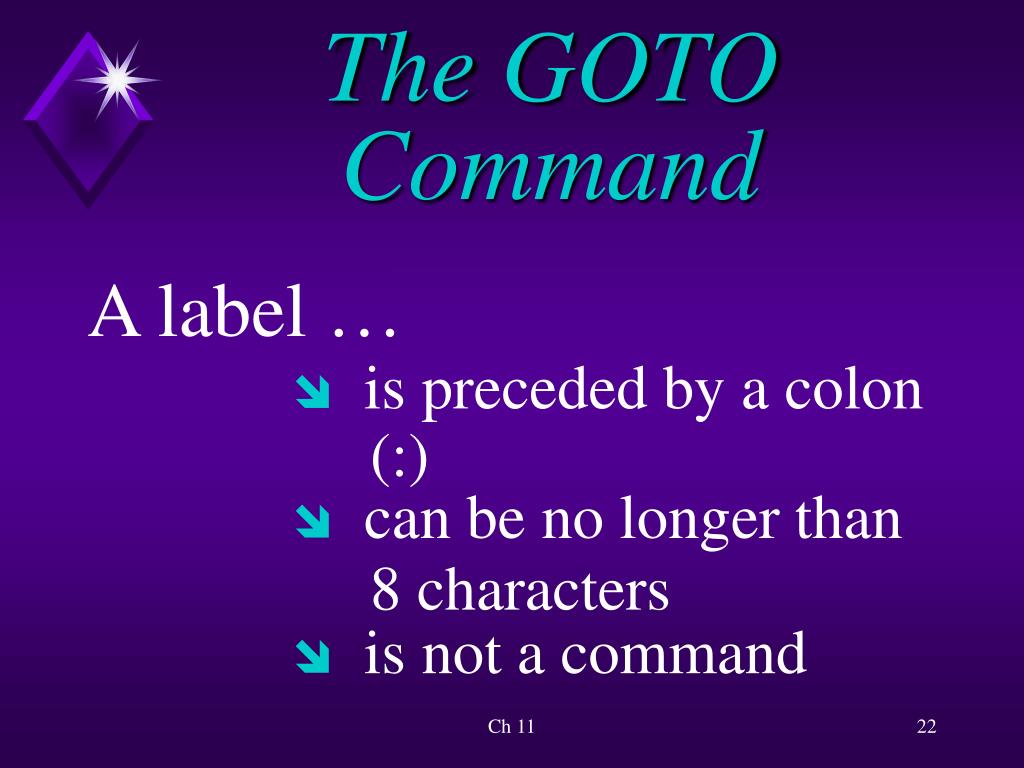 The GOTO Command

A label …

is preceded by a colon (:)
can be no longer than 8 characters
is not a command

Ch 11

22